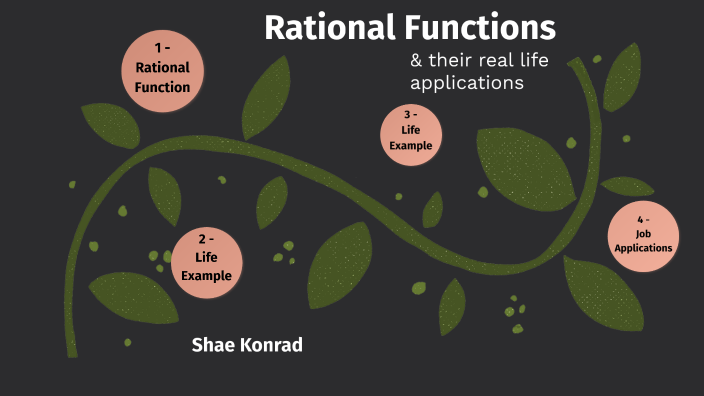 Rational Functions

& their real life applications

1 -
Rational Function

3 -
Life Example

2 -
Life Example

4 -
Job Applications

Shae Konrad